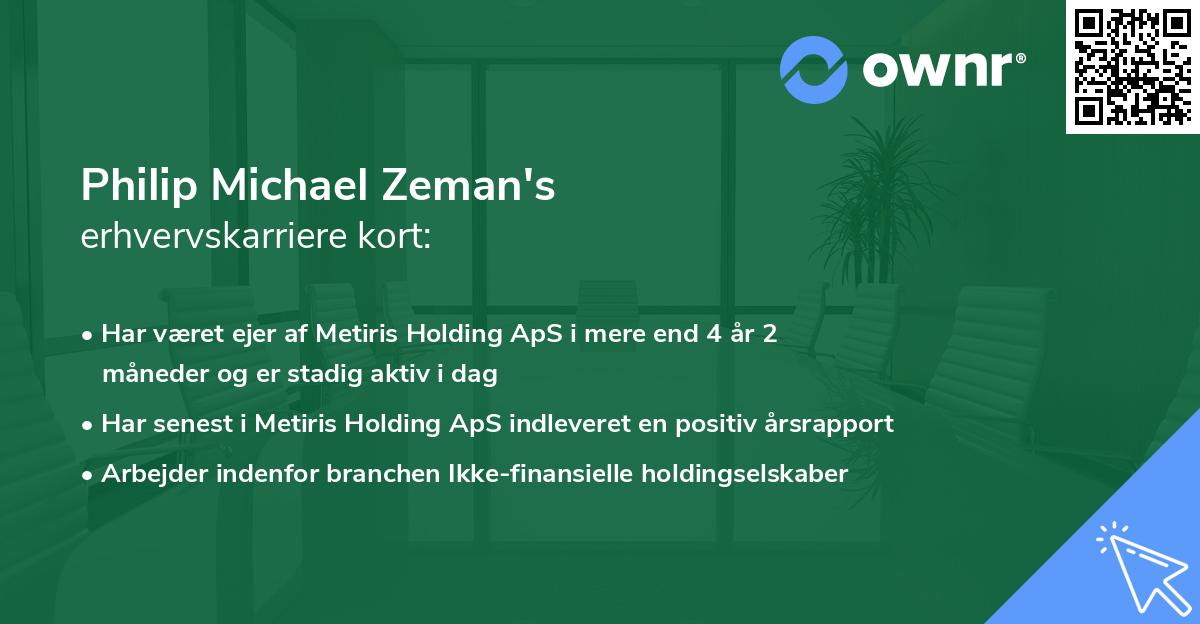 ownr®

Philip Michael Zeman's
erhvervskarriere kort:

• Har været ejer af Metiris Holding ApS i mere end 4 år 2 måneder og er stadig aktiv i dag
• Har senest i Metiris Holding ApS indleveret en positiv årsrapport
• Arbejder indenfor branchen Ikke-finansielle holdingselskaber